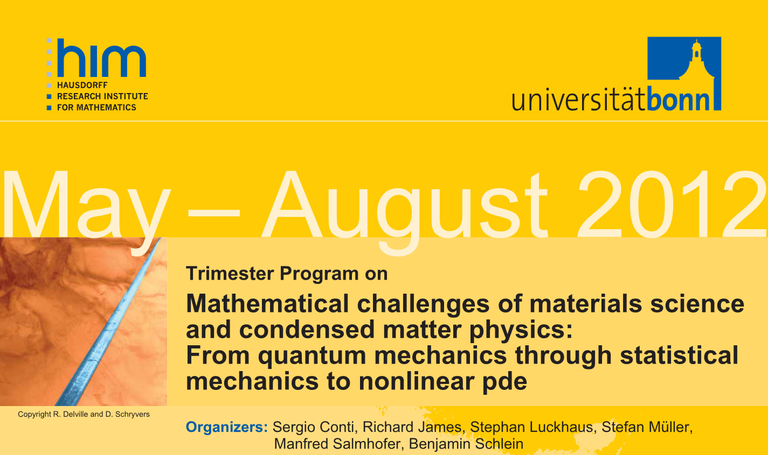 him
HAUSDORFF
RESEARCH INSTITUTE
FOR MATHEMATICS

universitätbonn

May – August 2012

Trimester Program on

Mathematical challenges of materials science and condensed matter physics: From quantum mechanics through statistical mechanics to nonlinear pde

Copyright R. Delville and D. Schryvers

Organizers: Sergio Conti, Richard James, Stephan Luckhaus, Stefan Müller, Manfred Salmhofer, Benjamin Schlein